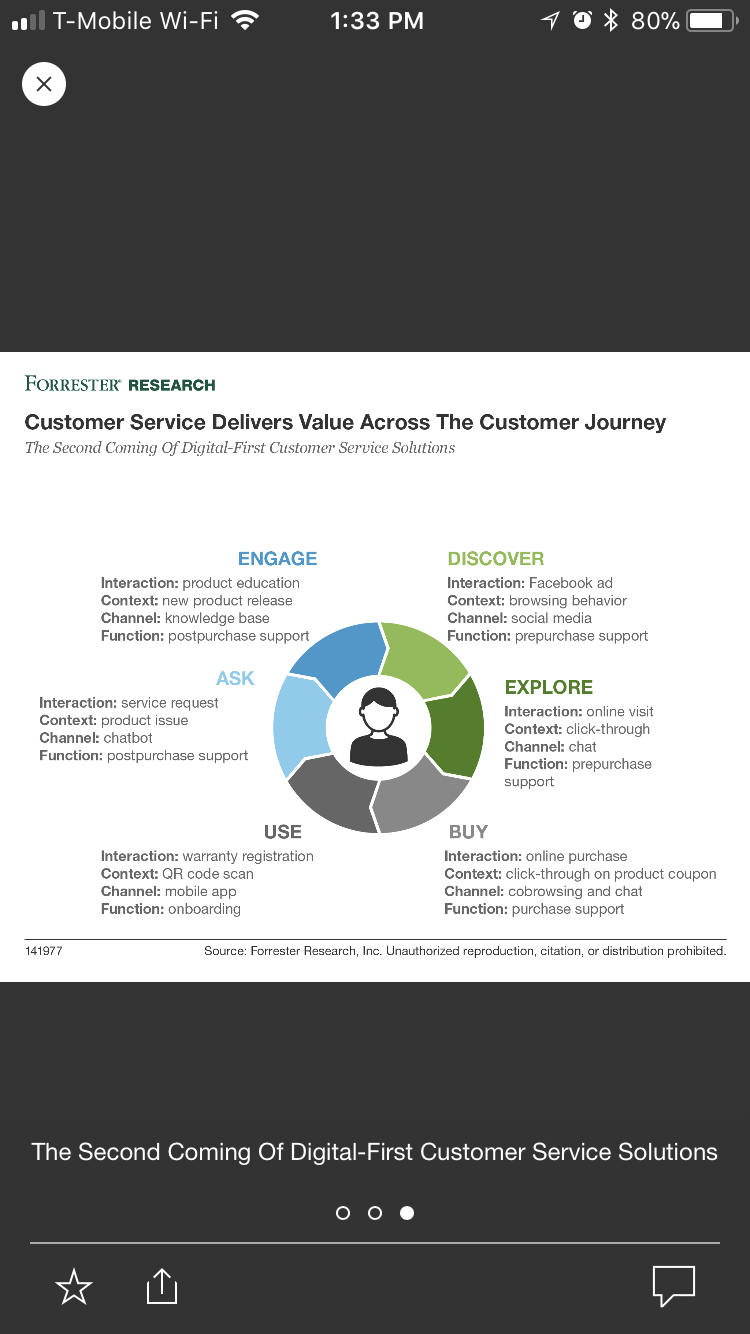 T-Mobile Wi-Fi 1:33 PM 80%

FORRESTER® RESEARCH

Customer Service Delivers Value Across The Customer Journey
The Second Coming Of Digital-First Customer Service Solutions

ENGAGE
Interaction: product education
Context: new product release
Channel: knowledge base
Function: postpurchase support

DISCOVER
Interaction: Facebook ad
Context: browsing behavior
Channel: social media
Function: prepurchase support

ASK
Interaction: service request
Context: product issue
Channel: chatbot
Function: postpurchase support

EXPLORE
Interaction: online visit
Context: click-through
Channel: chat
Function: prepurchase support

USE
Interaction: warranty registration
Context: QR code scan
Channel: mobile app
Function: onboarding

BUY
Interaction: online purchase
Context: click-through on product coupon
Channel: cobrowsing and chat
Function: purchase support

141977

Source: Forrester Research, Inc. Unauthorized reproduction, citation, or distribution prohibited.

The Second Coming Of Digital-First Customer Service Solutions